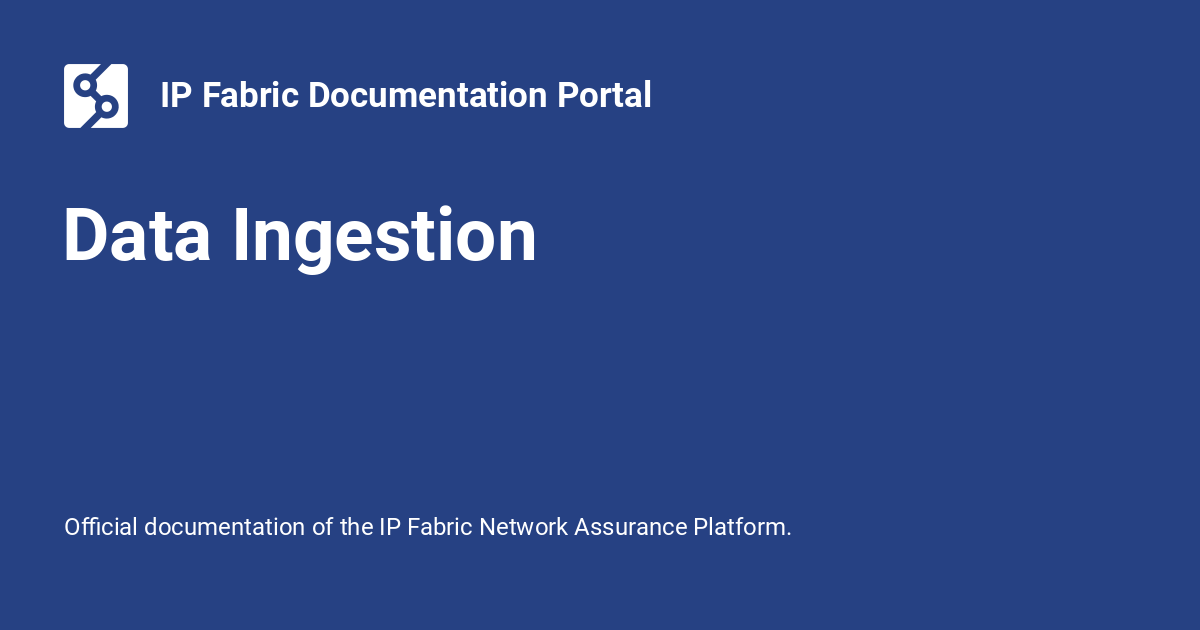 IP Fabric Documentation Portal

Data Ingestion

Official documentation of the IP Fabric Network Assurance Platform.